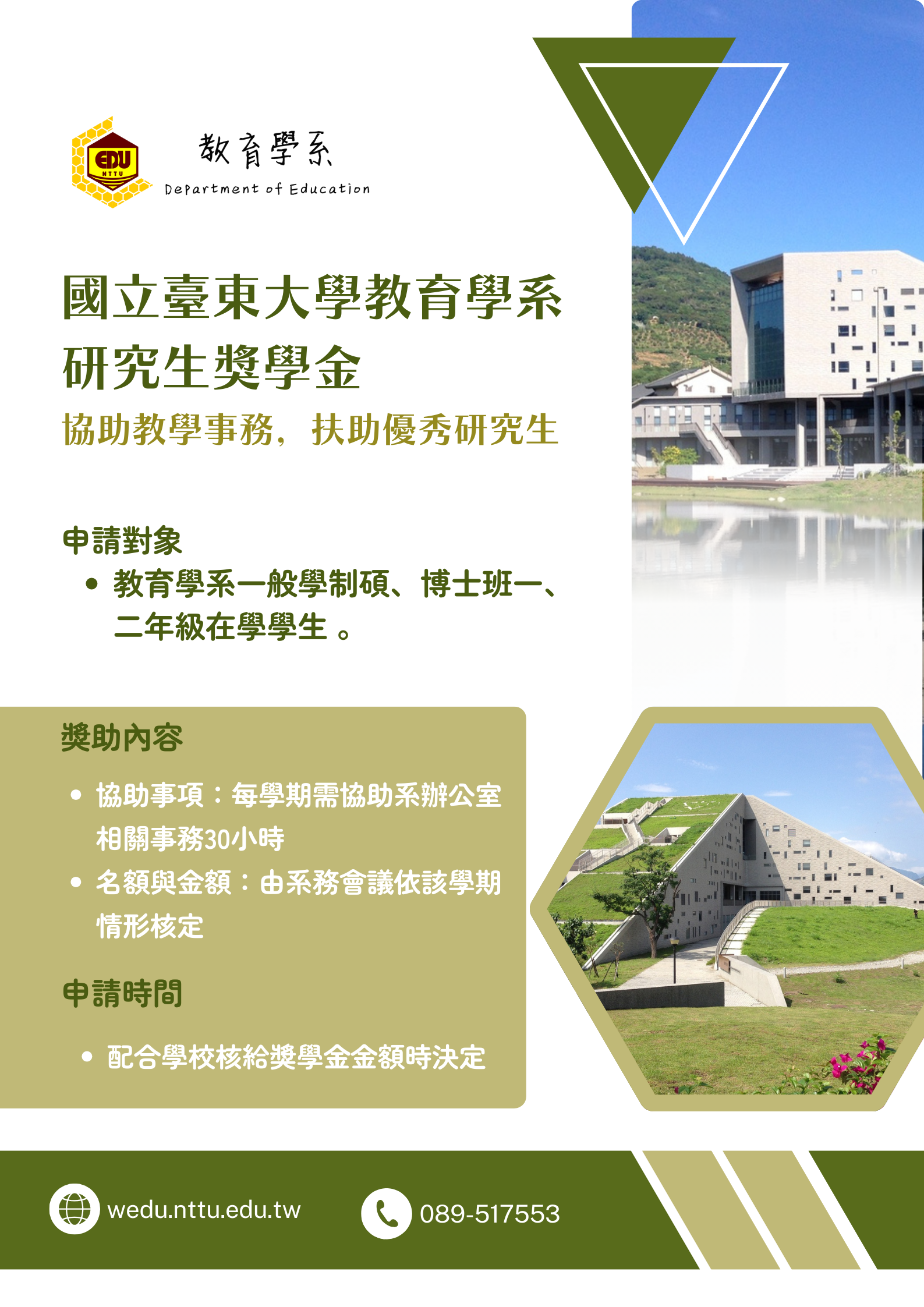 EDU
NTTU

教育學系
Department of Education

國立臺東大學教育學系研究生獎學金

協助教學事務，扶助優秀研究生

申請對象

• 教育學系一般學制碩、博士班一、二年級在學學生 。

獎助內容

• 協助事項：每學期需協助系辦公室相關事務30小時

• 名額與金額：由系務會議依該學期情形核定

申請時間

• 配合學校核給獎學金金額時決定

wedu.nttu.edu.tw

089-517553